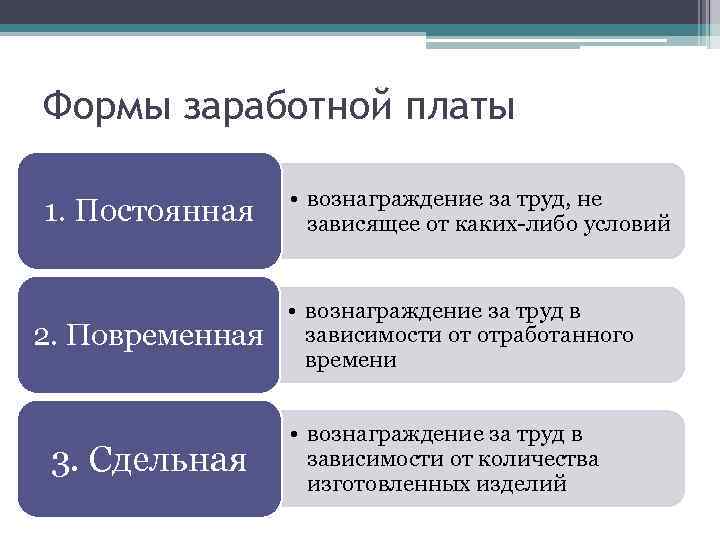 Формы заработной платы

1. Постоянная

• вознаграждение за труд, не зависящее от каких-либо условий

2. Повременная

• вознаграждение за труд в зависимости от отработанного времени

3. Сдельная

• вознаграждение за труд в зависимости от количества изготовленных изделий